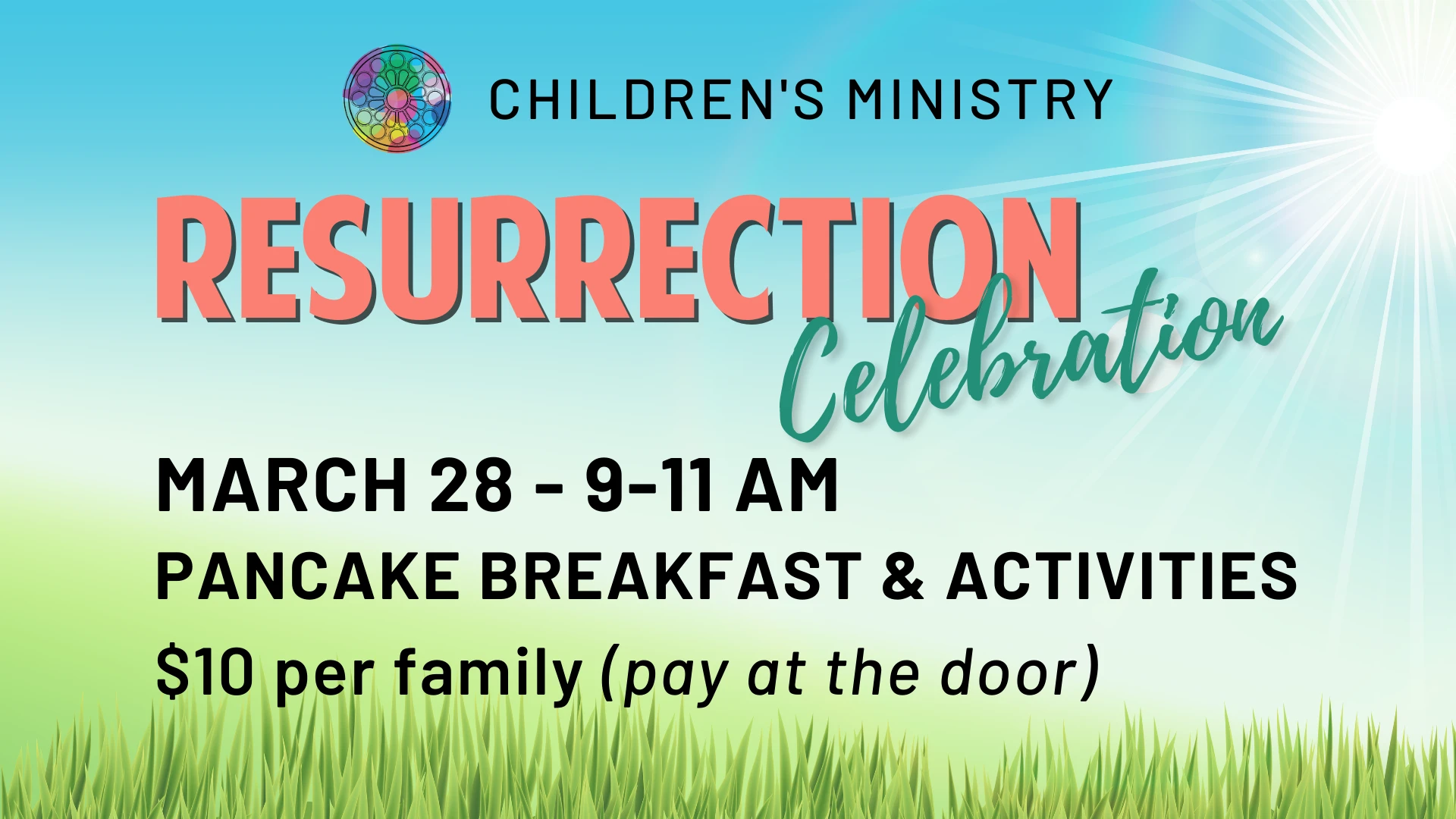 CHILDREN'S MINISTRY

RESURRECTION Celebration

MARCH 28 - 9-11 AM
PANCAKE BREAKFAST & ACTIVITIES
$10 per family (pay at the door)